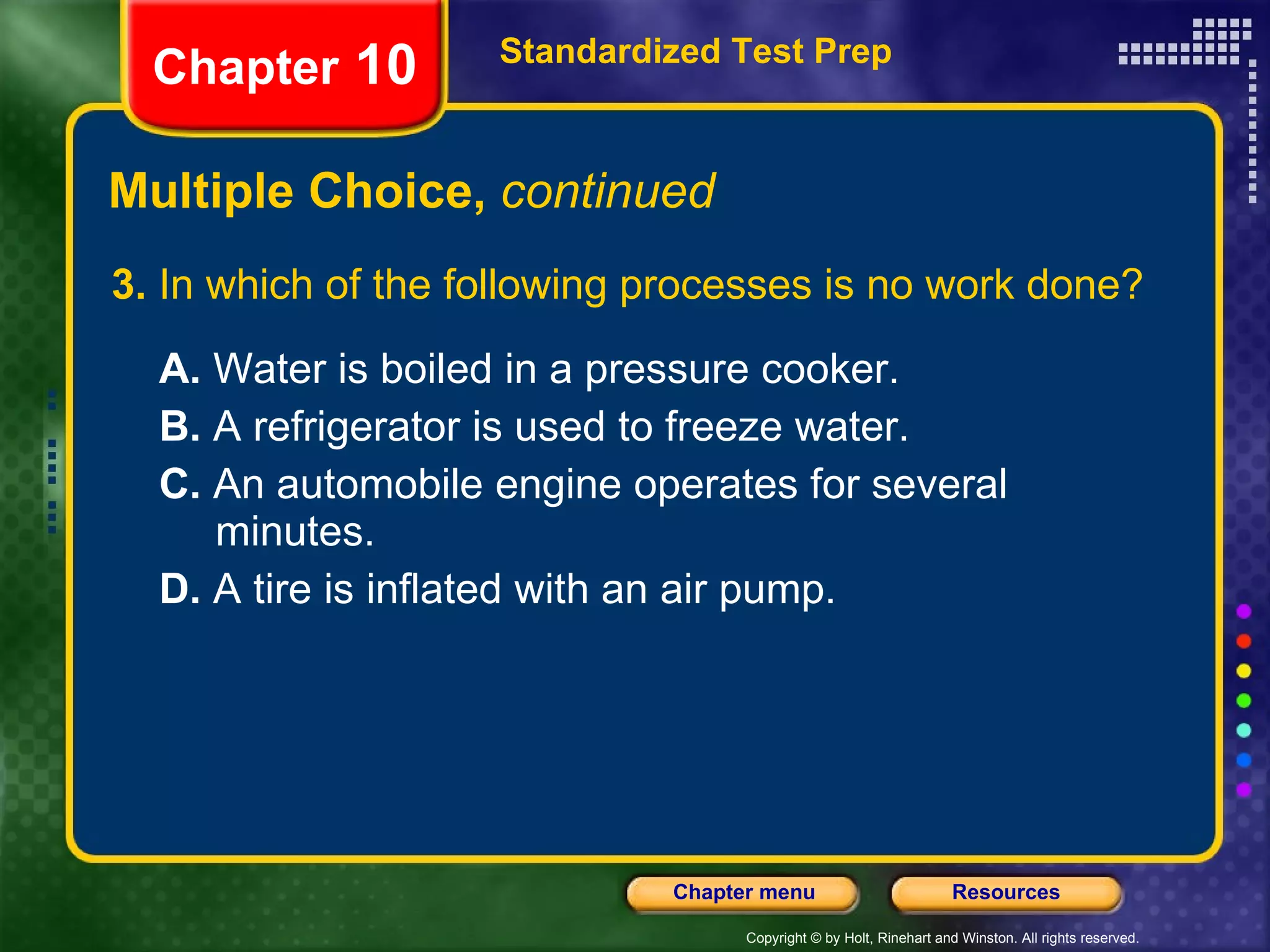 Chapter 10

Standardized Test Prep

Multiple Choice, continued

3. In which of the following processes is no work done?

A. Water is boiled in a pressure cooker.
B. A refrigerator is used to freeze water.
C. An automobile engine operates for several minutes.
D. A tire is inflated with an air pump.

Chapter menu

Resources

Copyright © by Holt, Rinehart and Winston. All rights reserved.